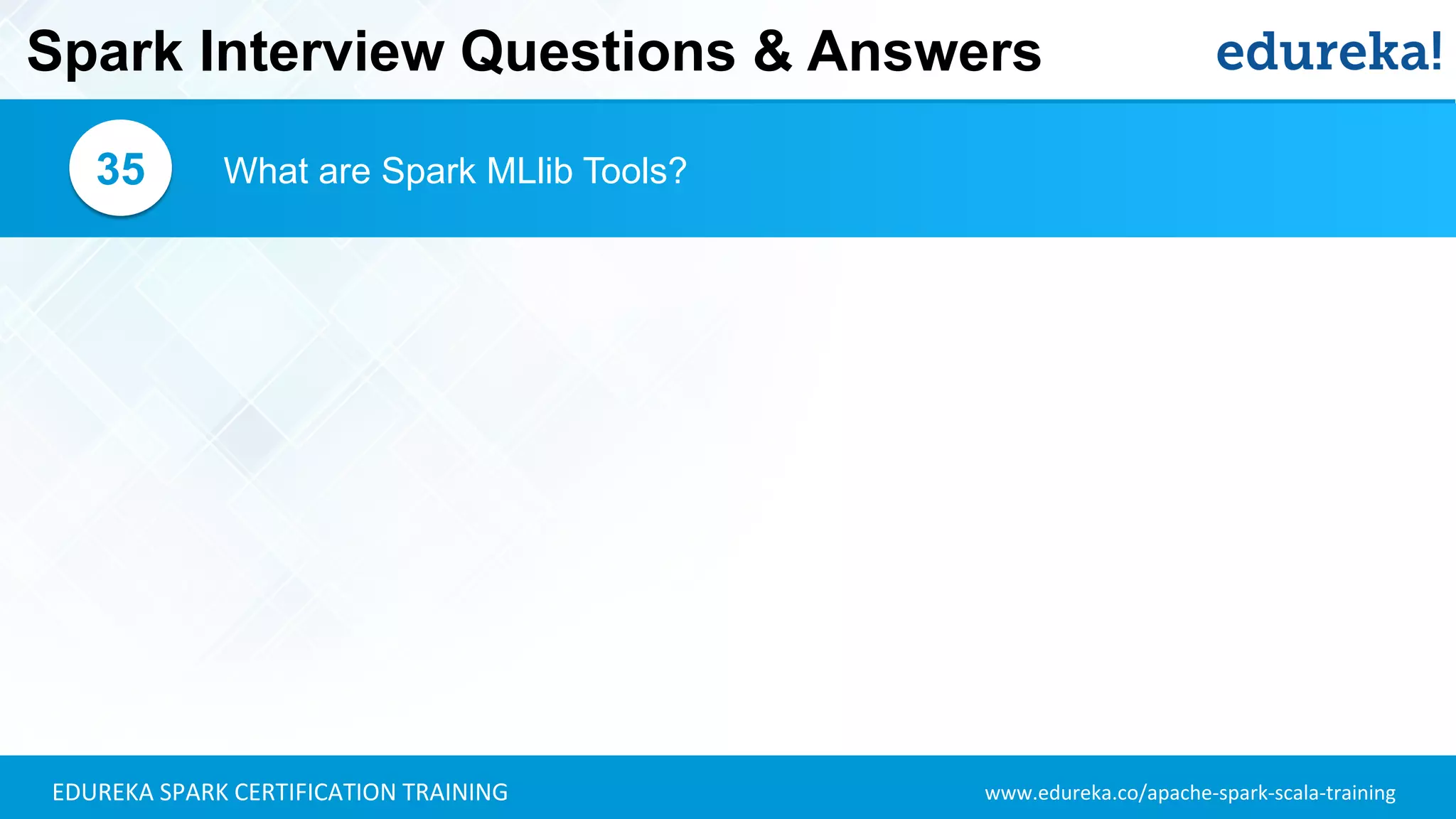 Spark Interview Questions & Answers

edureka!

35

What are Spark MLlib Tools?

EDUREKA SPARK CERTIFICATION TRAINING

www.edureka.co/apache-spark-scala-training